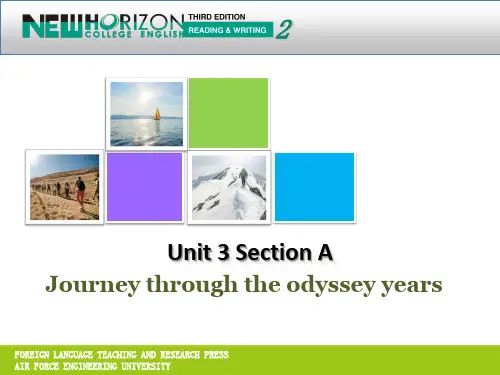 NEW HORIZON COLLEGE ENGLISH THIRD EDITION READING & WRITING 2

Unit 3 Section A

Journey through the odyssey years

FOREIGN LANGUAGE TEACHING AND RESEARCH PRESS
AIR FORCE ENGINEERING UNIVERSITY